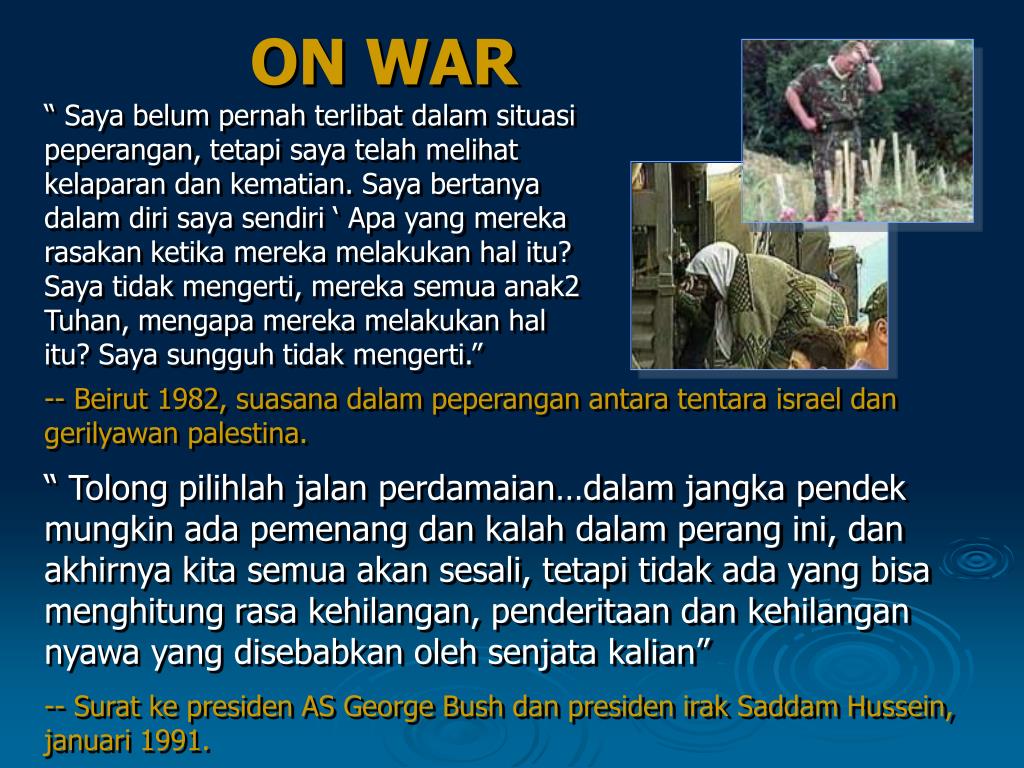 ON WAR

“ Saya belum pernah terlibat dalam situasi peperangan, tetapi saya telah melihat kelaparan dan kematian. Saya bertanya dalam diri saya sendiri ‘ Apa yang mereka rasakan ketika mereka melakukan hal itu? Saya tidak mengerti, mereka semua anak2 Tuhan, mengapa mereka melakukan hal itu? Saya sungguh tidak mengerti.”

-- Beirut 1982, suasana dalam peperangan antara tentara israel dan gerilyawan palestina.

“ Tolong pilihlah jalan perdamaian…dalam jangka pendek mungkin ada pemenang dan kalah dalam perang ini, dan akhirnya kita semua akan sesali, tetapi tidak ada yang bisa menghitung rasa kehilangan, penderitaan dan kehilangan nyawa yang disebabkan oleh senjata kalian”

-- Surat ke presiden AS George Bush dan presiden irak Saddam Hussein, januari 1991.